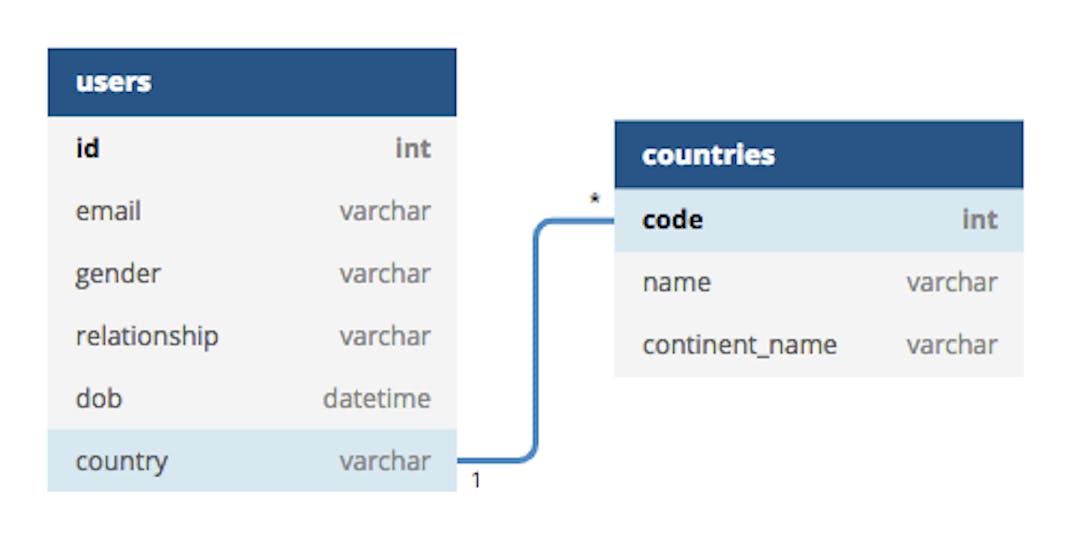 | users | |
|---|---|
| id | int |
| email | varchar |
| gender | varchar |
| relationship | varchar |
| dob | datetime |
| country | varchar |

1

*

| countries | |
|---|---|
| code | int |
| name | varchar |
| continent_name | varchar |